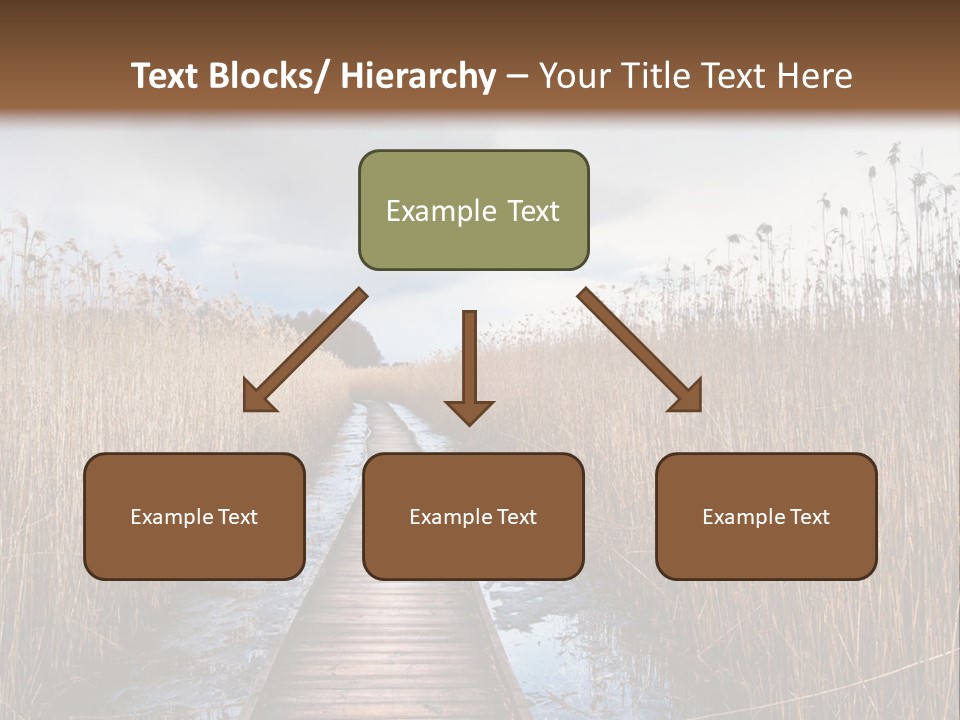 Text Blocks/ Hierarchy – Your Title Text Here

Example Text

Example Text

Example Text

Example Text